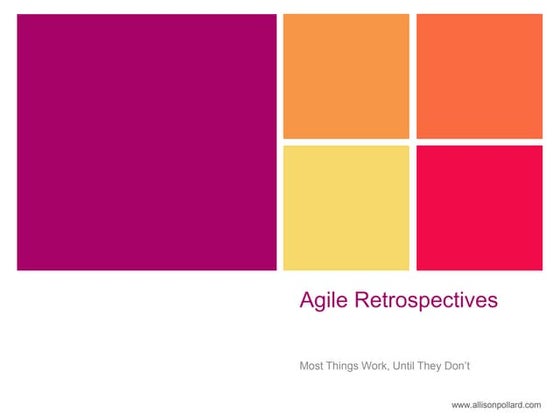 Agile Retrospectives

Most Things Work, Until They Don't

www.allisonpollard.com